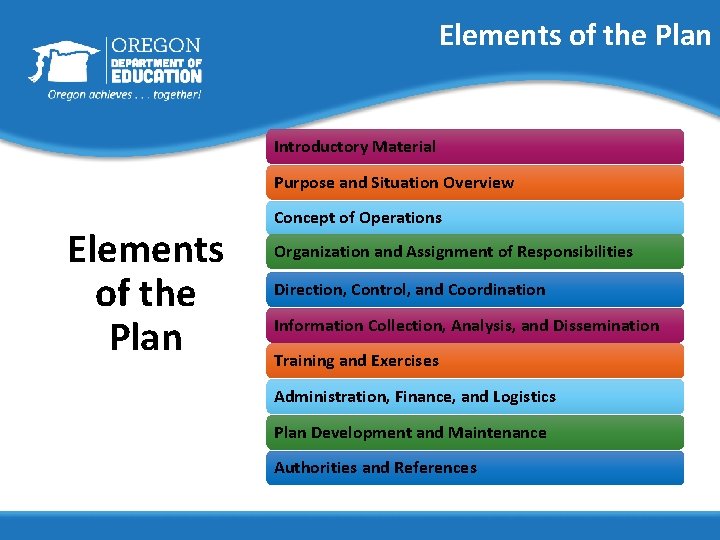 OREGON
DEPARTMENT OF
EDUCATION
Oregon achieves . . . together!

Elements of the Plan

Elements of the Plan

Introductory Material
Purpose and Situation Overview
Concept of Operations
Organization and Assignment of Responsibilities
Direction, Control, and Coordination
Information Collection, Analysis, and Dissemination
Training and Exercises
Administration, Finance, and Logistics
Plan Development and Maintenance
Authorities and References